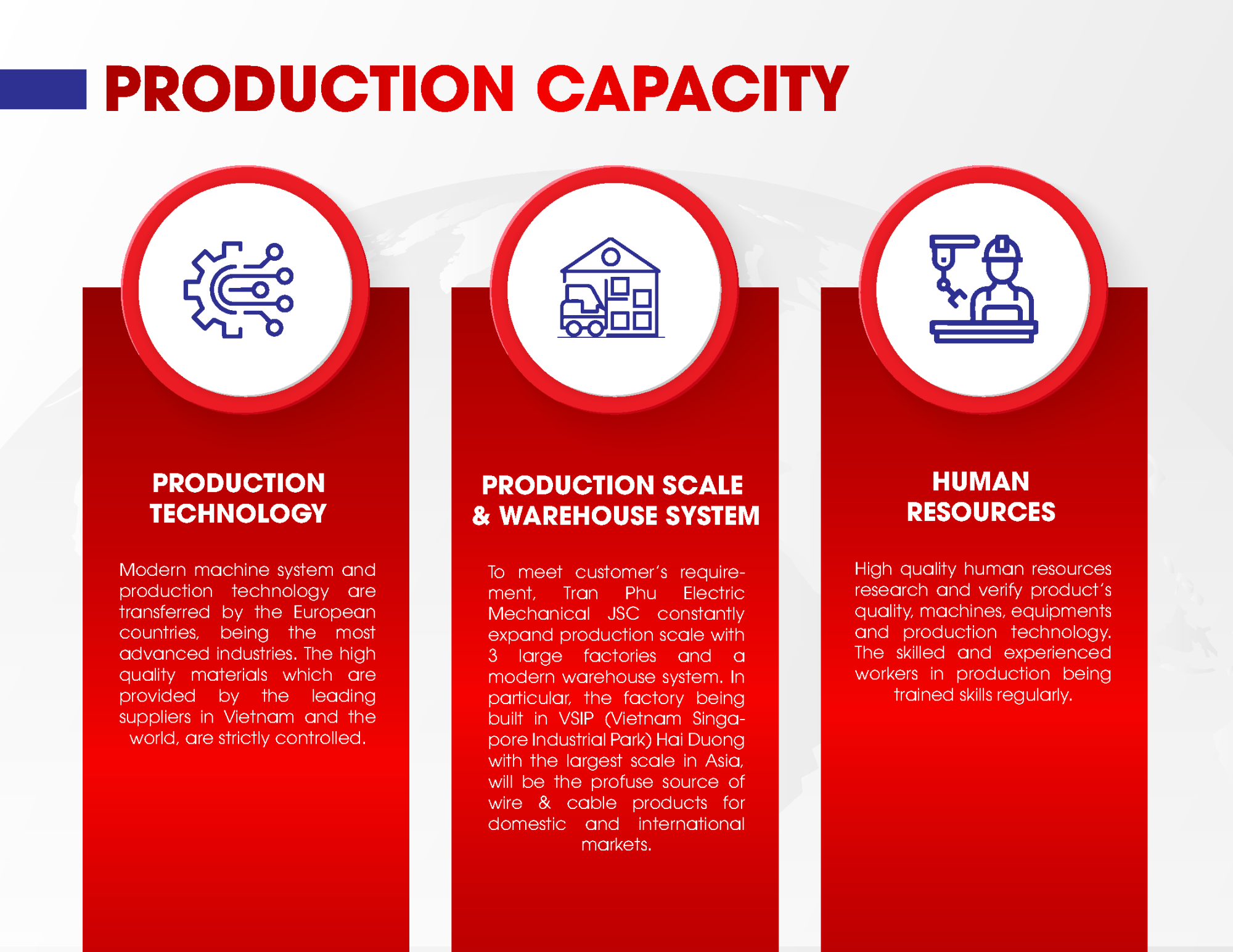 PRODUCTION CAPACITY

PRODUCTION TECHNOLOGY

Modern machine system and production technology are transferred by the European countries, being the most advanced industries. The high quality materials which are provided by the leading suppliers in Vietnam and the world, are strictly controlled.

PRODUCTION SCALE & WAREHOUSE SYSTEM

To meet customer's requirement, Tran Phu Electric Mechanical JSC constantly expand production scale with 3 large factories and a modern warehouse system. In particular, the factory being built in VSIP (Vietnam Singapore Industrial Park) Hai Duong with the largest scale in Asia, will be the profuse source of wire & cable products for domestic and international markets.

HUMAN RESOURCES

High quality human resources research and verify product's quality, machines, equipments and production technology. The skilled and experienced workers in production being trained skills regularly.